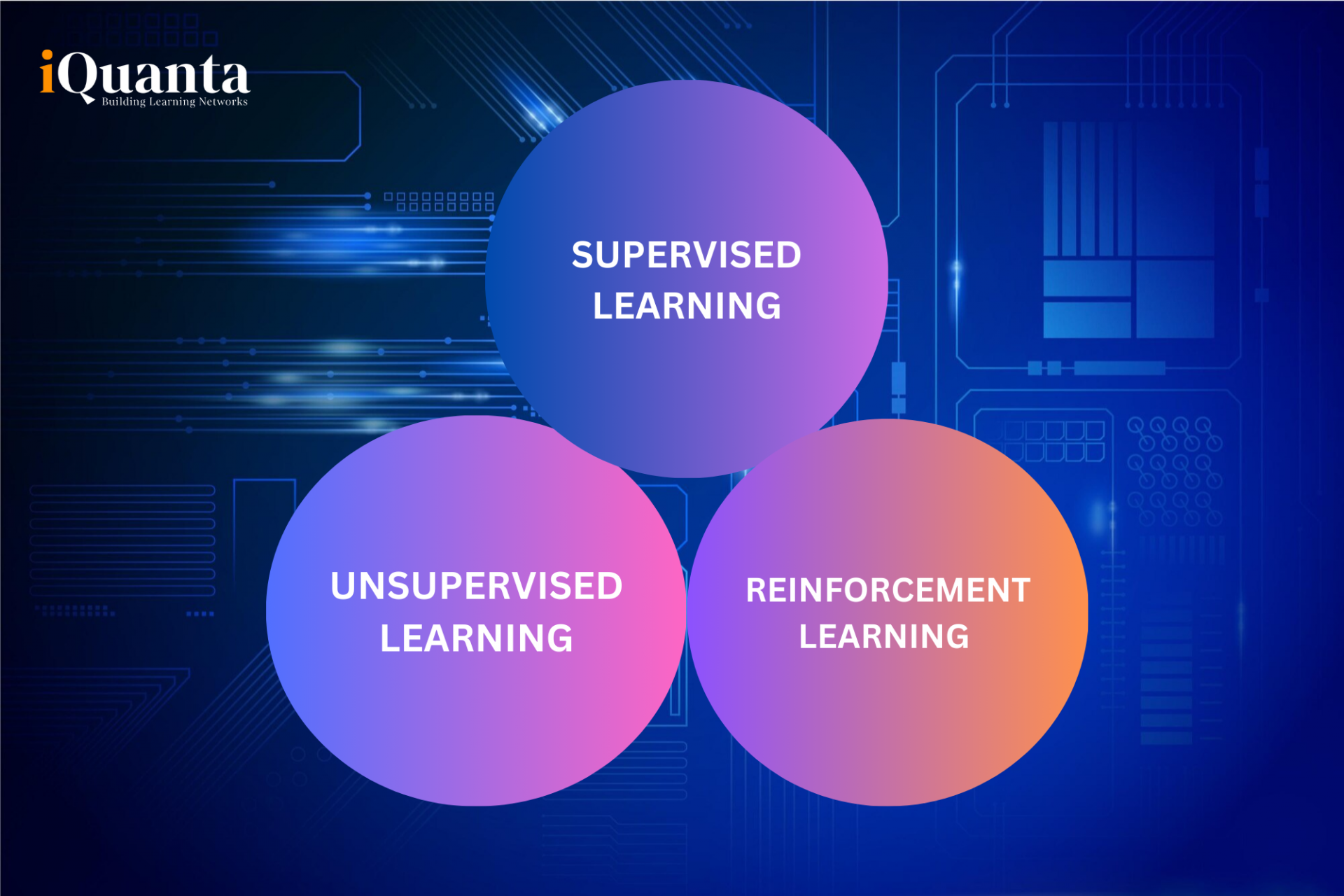 iQuanta
Building Learning Networks

SUPERVISED LEARNING

UNSUPERVISED LEARNING

REINFORCEMENT LEARNING